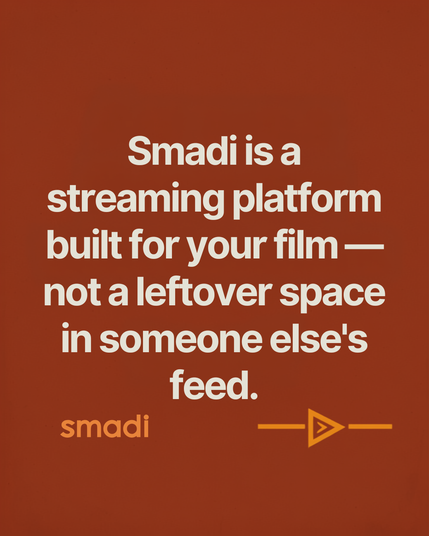 Smadi is a streaming platform built for your film — not a leftover space in someone else's feed.

smadi